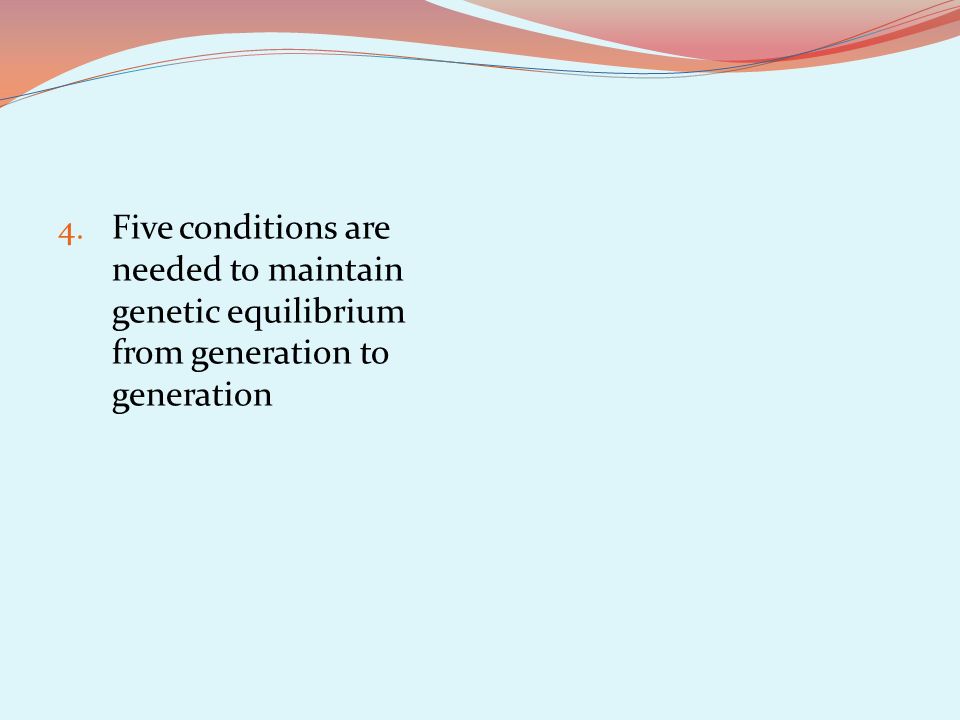 4. Five conditions are needed to maintain genetic equilibrium from generation to generation